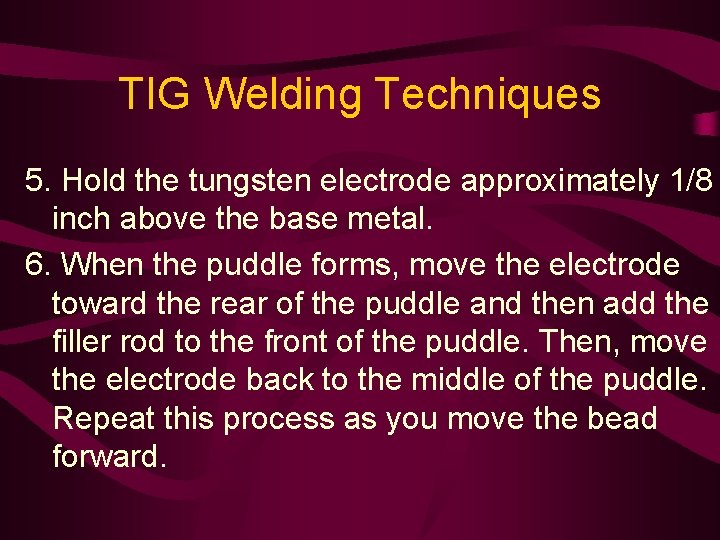 TIG Welding Techniques

5. Hold the tungsten electrode approximately 1/8 inch above the base metal.

6. When the puddle forms, move the electrode toward the rear of the puddle and then add the filler rod to the front of the puddle. Then, move the electrode back to the middle of the puddle. Repeat this process as you move the bead forward.